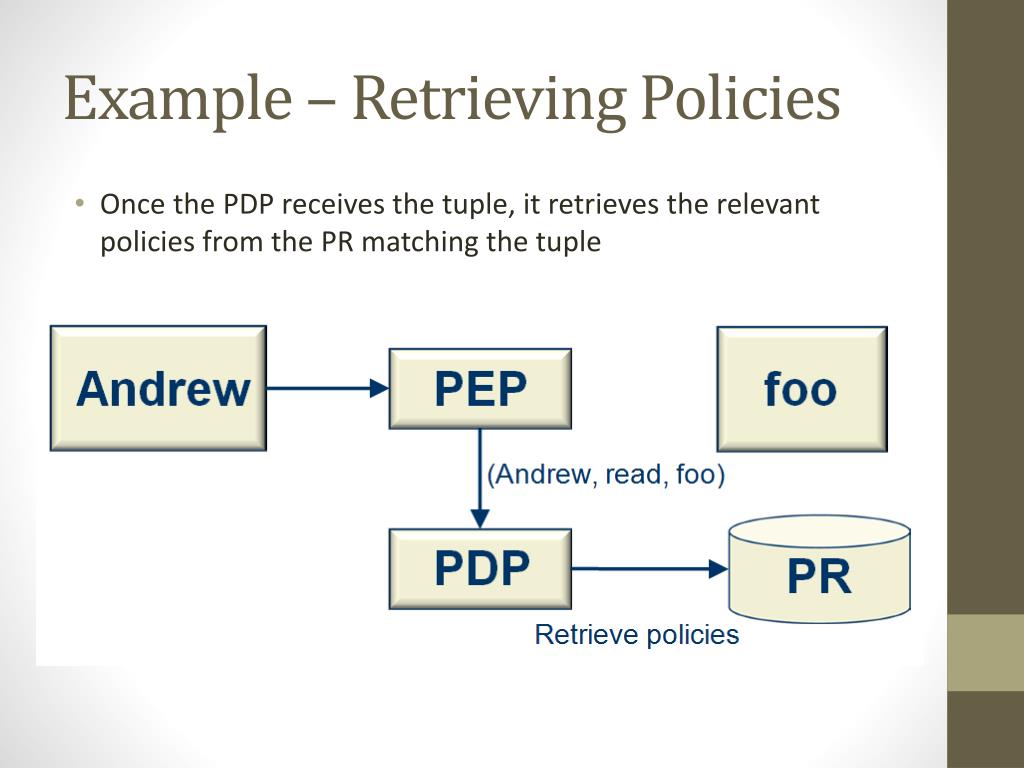 Example – Retrieving Policies

• Once the PDP receives the tuple, it retrieves the relevant policies from the PR matching the tuple

Andrew

PEP

foo

(Andrew, read, foo)

PDP

PR

Retrieve policies